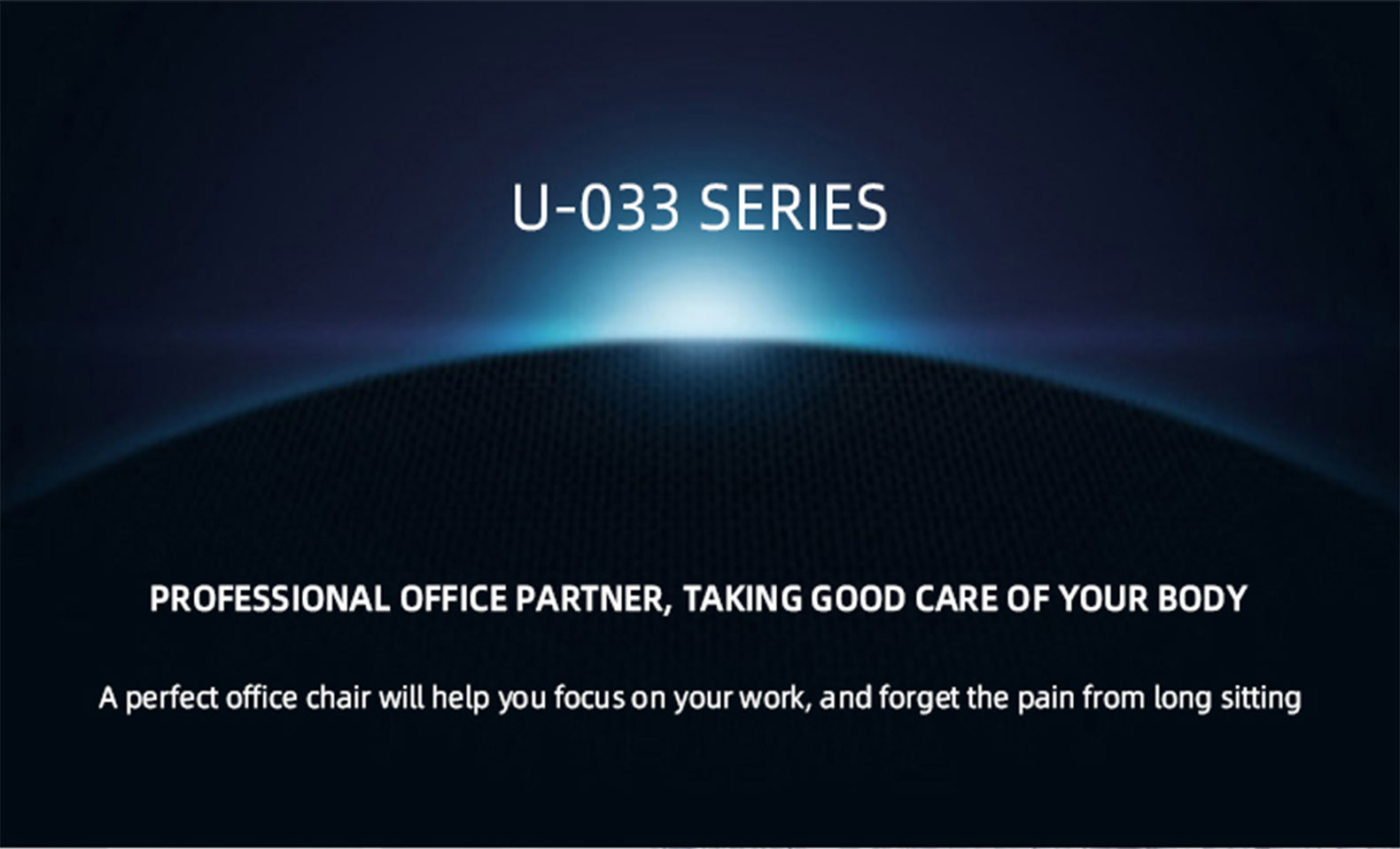 U-033 SERIES

PROFESSIONAL OFFICE PARTNER, TAKING GOOD CARE OF YOUR BODY

A perfect office chair will help you focus on your work, and forget the pain from long sitting